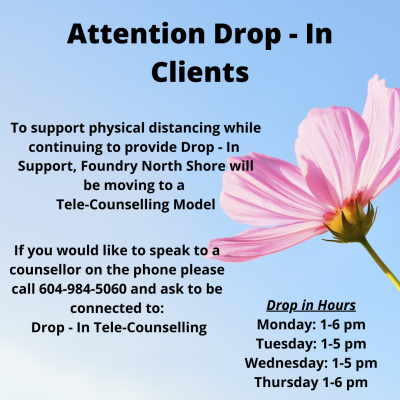 Attention Drop - In Clients

To support physical distancing while continuing to provide Drop - In Support, Foundry North Shore will be moving to a Tele-Counselling Model

If you would like to speak to a counsellor on the phone please call 604-984-5060 and ask to be connected to:
Drop - In Tele-Counselling

Drop in Hours
Monday: 1-6 pm
Tuesday: 1-5 pm
Wednesday: 1-5 pm
Thursday 1-6 pm